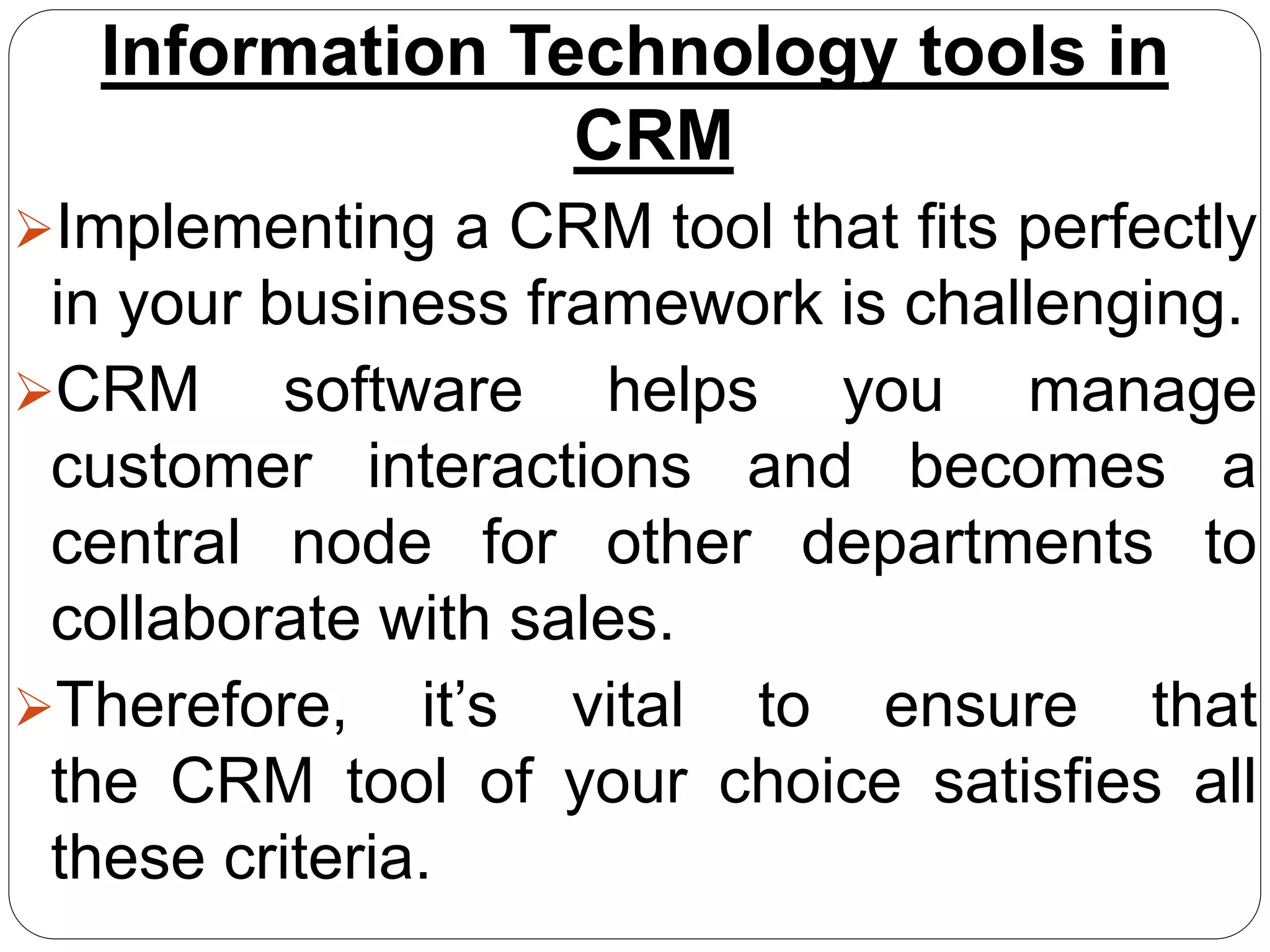 Information Technology tools in CRM

➢Implementing a CRM tool that fits perfectly in your business framework is challenging.

➢CRM software helps you manage customer interactions and becomes a central node for other departments to collaborate with sales.

➢Therefore, it’s vital to ensure that the CRM tool of your choice satisfies all these criteria.